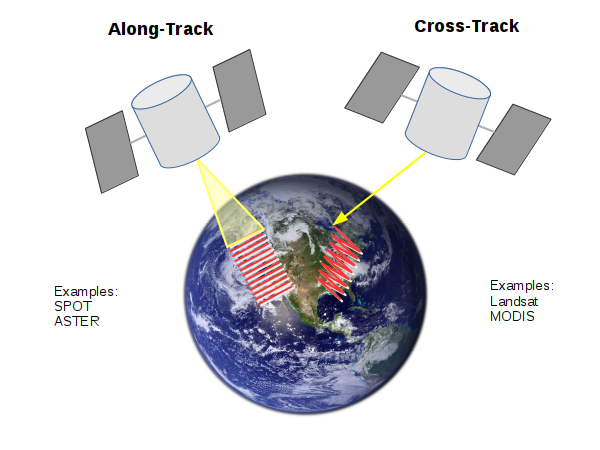 Along-Track

Cross-Track

Examples:
SPOT
ASTER

Examples:
Landsat
MODIS